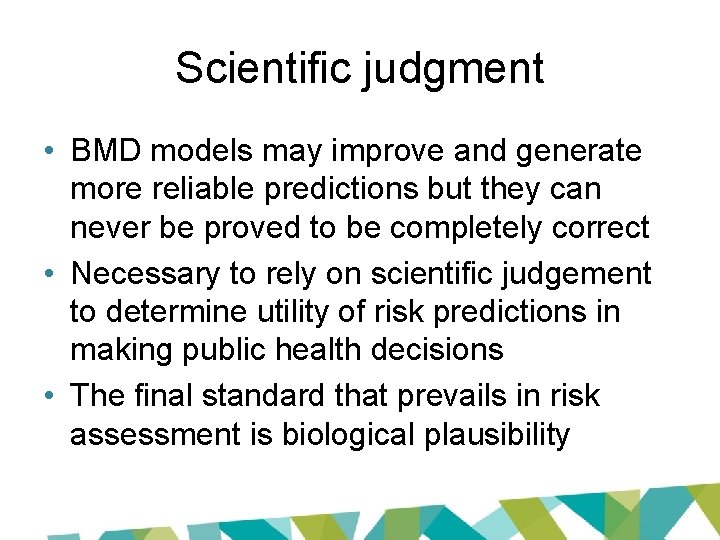 Scientific judgment

• BMD models may improve and generate more reliable predictions but they can never be proved to be completely correct
• Necessary to rely on scientific judgement to determine utility of risk predictions in making public health decisions
• The final standard that prevails in risk assessment is biological plausibility